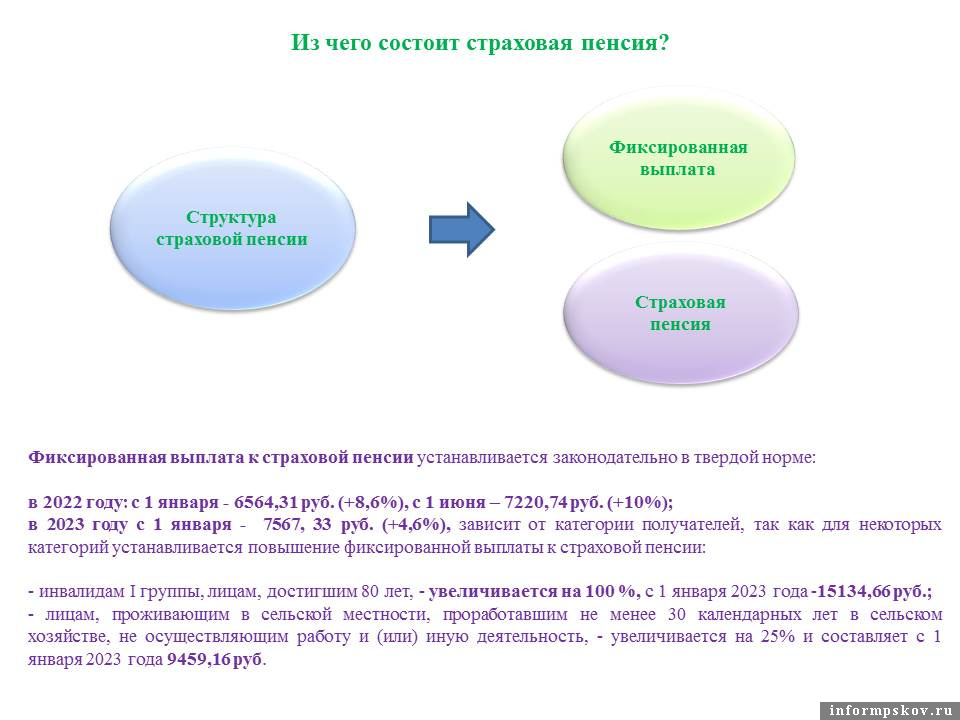 Из чего состоит страховая пенсия?

Структура страховой пенсии

Фиксированная выплата

Страховая пенсия

Фиксированная выплата к страховой пенсии устанавливается законодательно в твердой норме:

в 2022 году: с 1 января - 6564,31 руб. (+8,6%), с 1 июня – 7220,74 руб. (+10%);
в 2023 году с 1 января - 7567, 33 руб. (+4,6%), зависит от категории получателей, так как для некоторых категорий устанавливается повышение фиксированной выплаты к страховой пенсии:

- инвалидам I группы, лицам, достигшим 80 лет, - увеличивается на 100 %, с 1 января 2023 года -15134,66 руб.;
- лицам, проживающим в сельской местности, проработавшим не менее 30 календарных лет в сельском хозяйстве, не осуществляющим работу и (или) иную деятельность, - увеличивается на 25% и составляет с 1 января 2023 года 9459,16 руб.

informpskov.ru